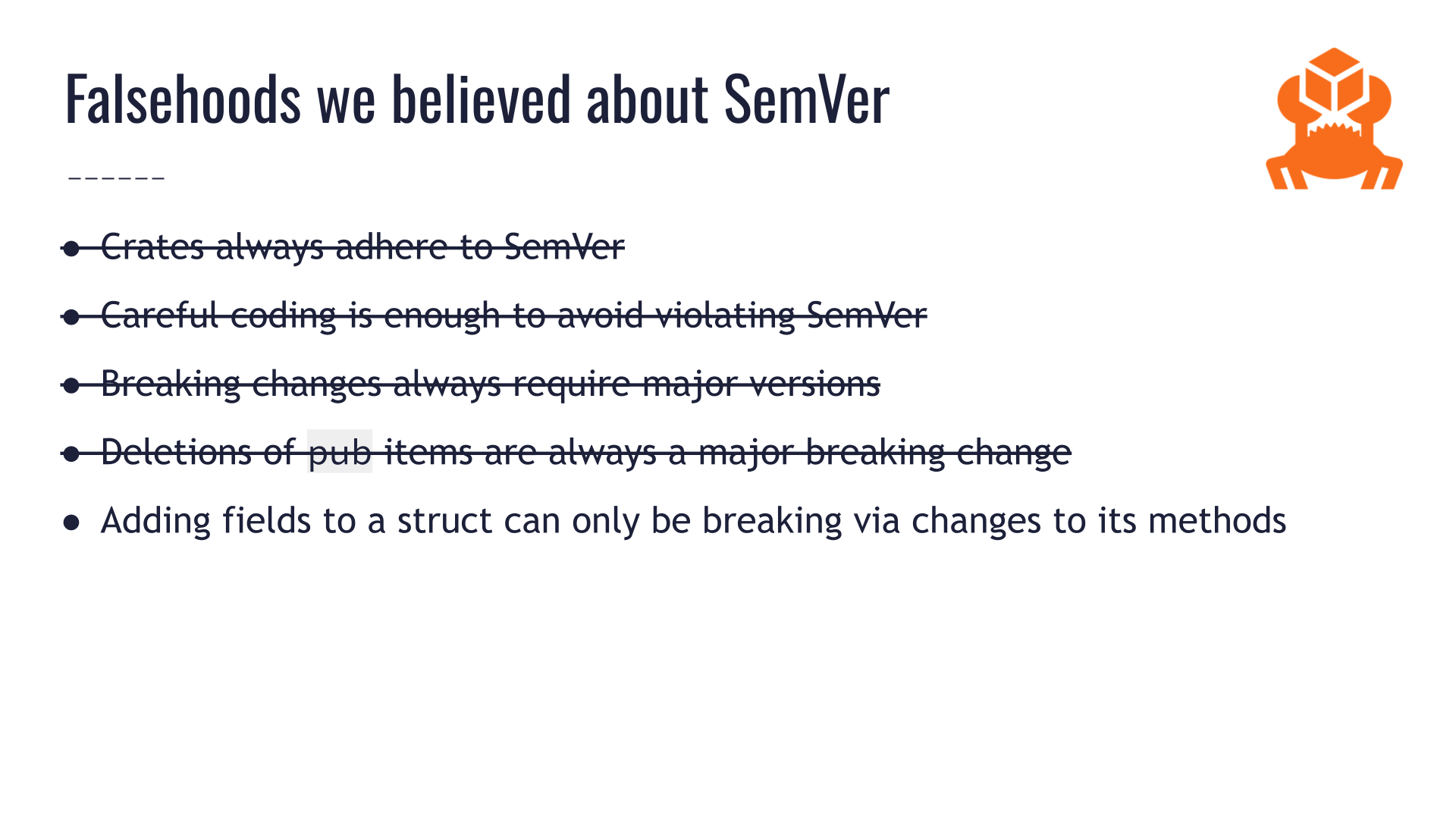 Falsehoods we believed about SemVer

- ~~Crates always adhere to SemVer~~
- ~~Careful coding is enough to avoid violating SemVer~~
- ~~Breaking changes always require major versions~~
- ~~Deletions of pub items are always a major breaking change~~
- Adding fields to a struct can only be breaking via changes to its methods